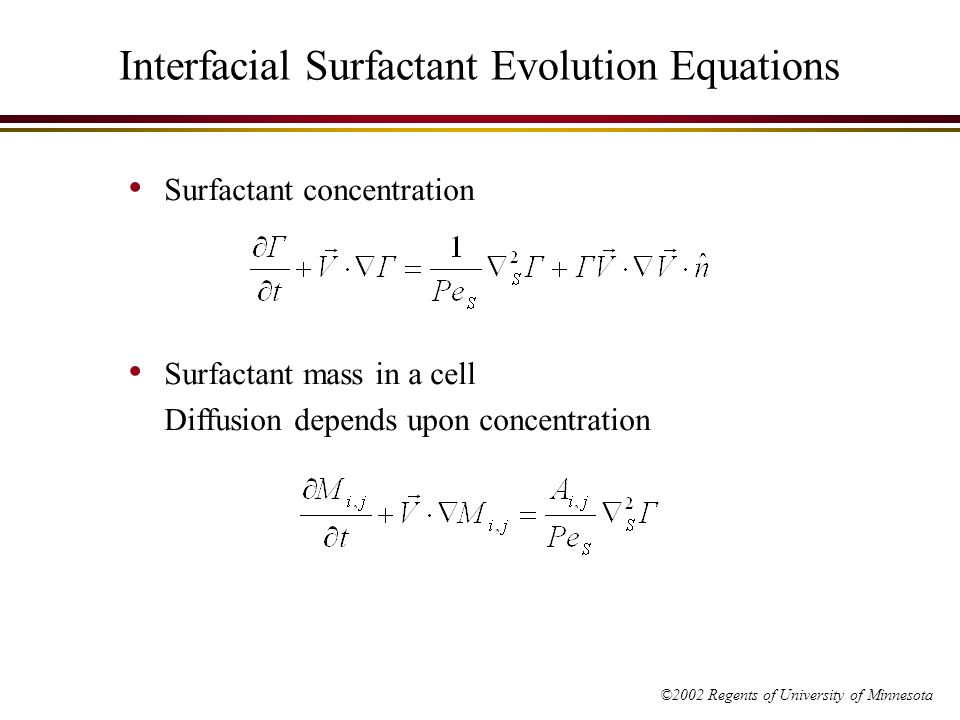 Interfacial Surfactant Evolution Equations

• Surfactant concentration

$\frac{\partial \Gamma}{\partial t} + \vec{V} \cdot \nabla \Gamma = \frac{1}{Pe_S} \nabla_S^2 \Gamma + \Gamma \vec{V} \cdot \nabla \vec{V} \cdot \hat{n}$

• Surfactant mass in a cell
Diffusion depends upon concentration

$\frac{\partial M_{i,j}}{\partial t} + \vec{V} \cdot \nabla M_{i,j} = \frac{A_{i,j}}{Pe_S} \nabla_S^2 \Gamma$

©2002 Regents of University of Minnesota